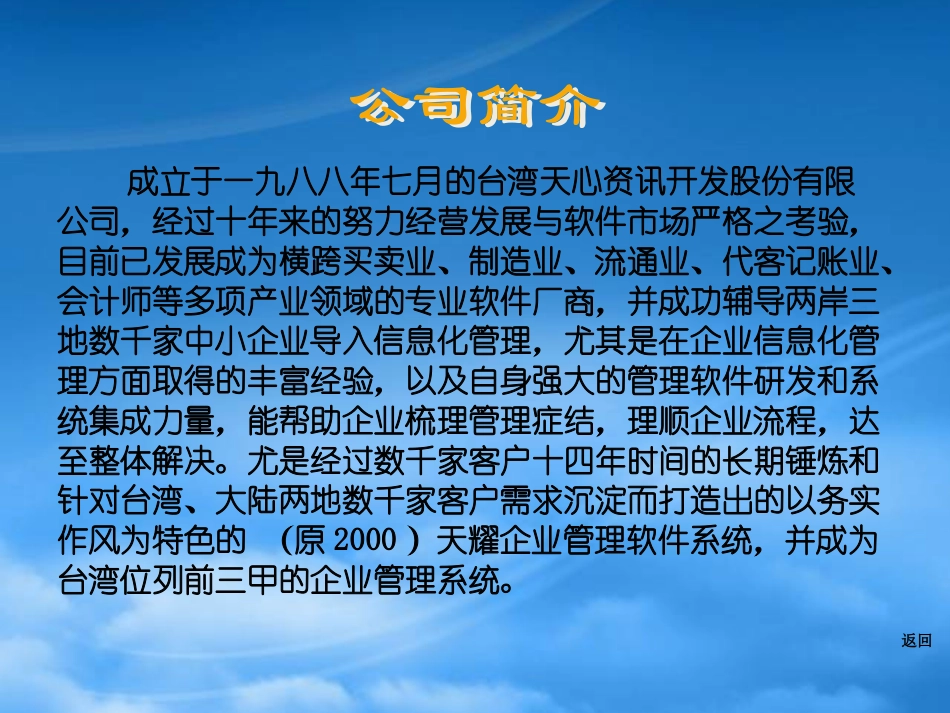 公司简介

成立于一九八八年七月的台湾天心资讯开发股份有限公司，经过十年来的努力经营发展与软件市场严格之考验，目前已发展成为横跨买卖业、制造业、流通业、代客记账业、会计师等多项产业领域的专业软件厂商，并成功辅导两岸三地数千家中小企业导入信息化管理，尤其是在企业信息化管理方面取得的丰富经验，以及自身强大的管理软件研发和系统集成力量，能帮助企业梳理管理症结，理顺企业流程，达至整体解决。尤是经过数千家客户十四年时间的长期锤炼和针对台湾、大陆两地数千家客户需求沉淀而打造出的以务实作风为特色的 （原 2000 ）天耀企业管理软件系统，并成为台湾位列前三甲的企业管理系统。

返回